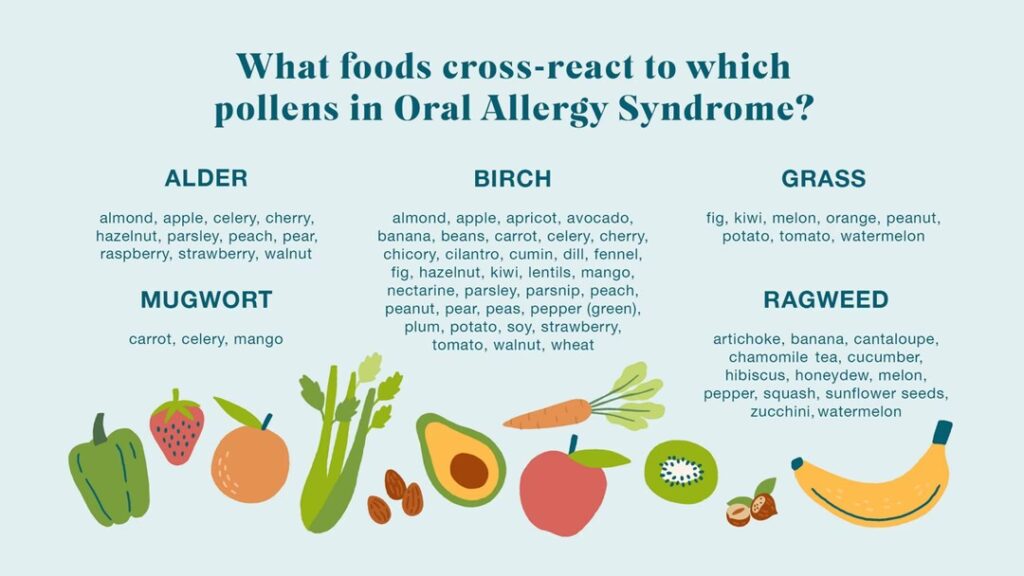 What foods cross-react to which pollens in Oral Allergy Syndrome?

ALDER

almond, apple, celery, cherry, hazelnut, parsley, peach, pear, raspberry, strawberry, walnut

MUGWORT

carrot, celery, mango

BIRCH

almond, apple, apricot, avocado, banana, beans, carrot, celery, cherry, chicory, cilantro, cumin, dill, fennel, fig, hazelnut, kiwi, lentils, mango, nectarine, parsley, parsnip, peach, peanut, pear, peas, pepper (green), plum, potato, soy, strawberry, tomato, walnut, wheat

GRASS

fig, kiwi, melon, orange, peanut, potato, tomato, watermelon

RAGWEED

artichoke, banana, cantaloupe, chamomile tea, cucumber, hibiscus, honeydew, melon, pepper, squash, sunflower seeds, zucchini, watermelon